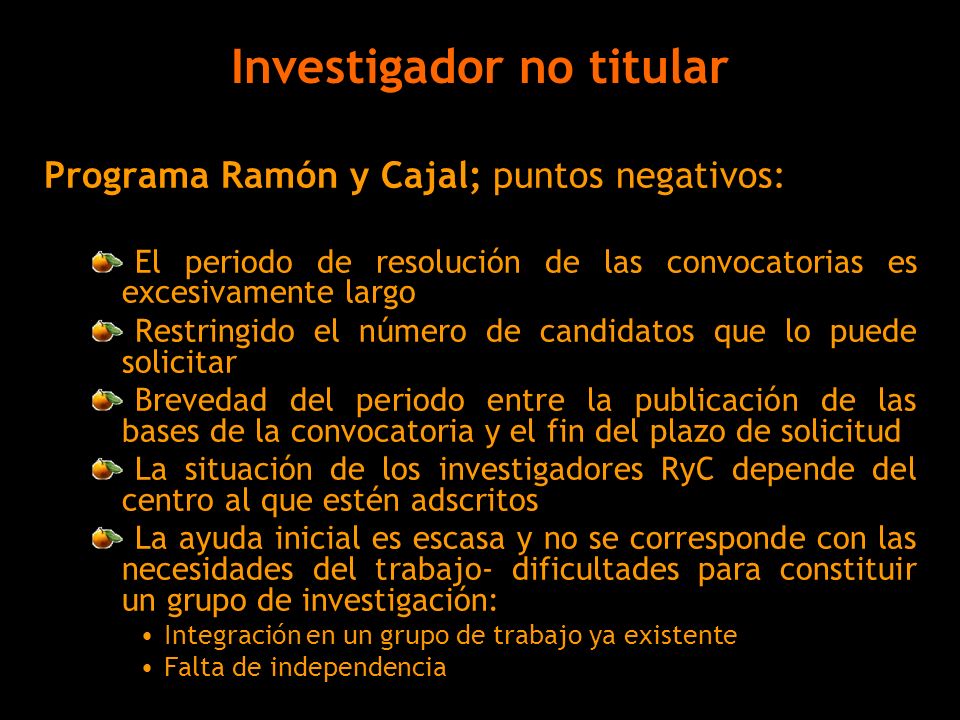 Investigador no titular

Programa Ramón y Cajal; puntos negativos:

El periodo de resolución de las convocatorias es excesivamente largo

Restringido el número de candidatos que lo puede solicitar

Brevedad del periodo entre la publicación de las bases de la convocatoria y el fin del plazo de solicitud

La situación de los investigadores RyC depende del centro al que estén adscritos

La ayuda inicial es escasa y no se corresponde con las necesidades del trabajo- dificultades para constituir un grupo de investigación:

• Integración en un grupo de trabajo ya existente
• Falta de independencia